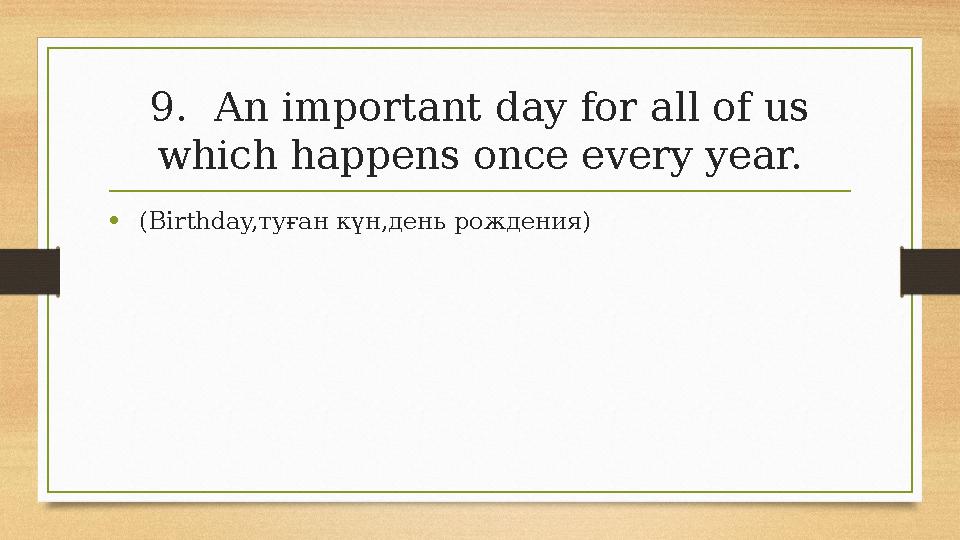 9. An important day for all of us which happens once every year.

• (Birthday,туған күн,день рождения)